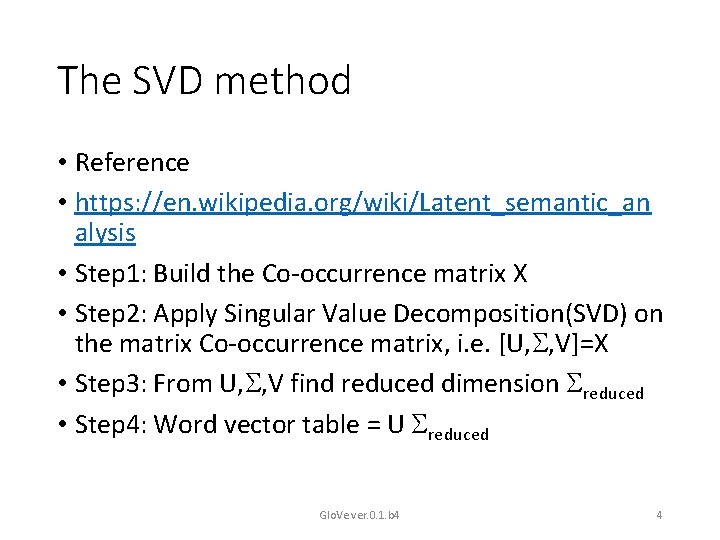 The SVD method

• Reference
• https://en.wikipedia.org/wiki/Latent_semantic_analysis
• Step1: Build the Co-occurrence matrix X
• Step2: Apply Singular Value Decomposition(SVD) on the matrix Co-occurrence matrix, i.e. [U,$\Sigma$,V]=X
• Step3: From U,$\Sigma$,V find reduced dimension $\Sigma_{reduced}$
• Step4: Word vector table = U $\Sigma_{reduced}$

GloVe ver.0.1.b4

4